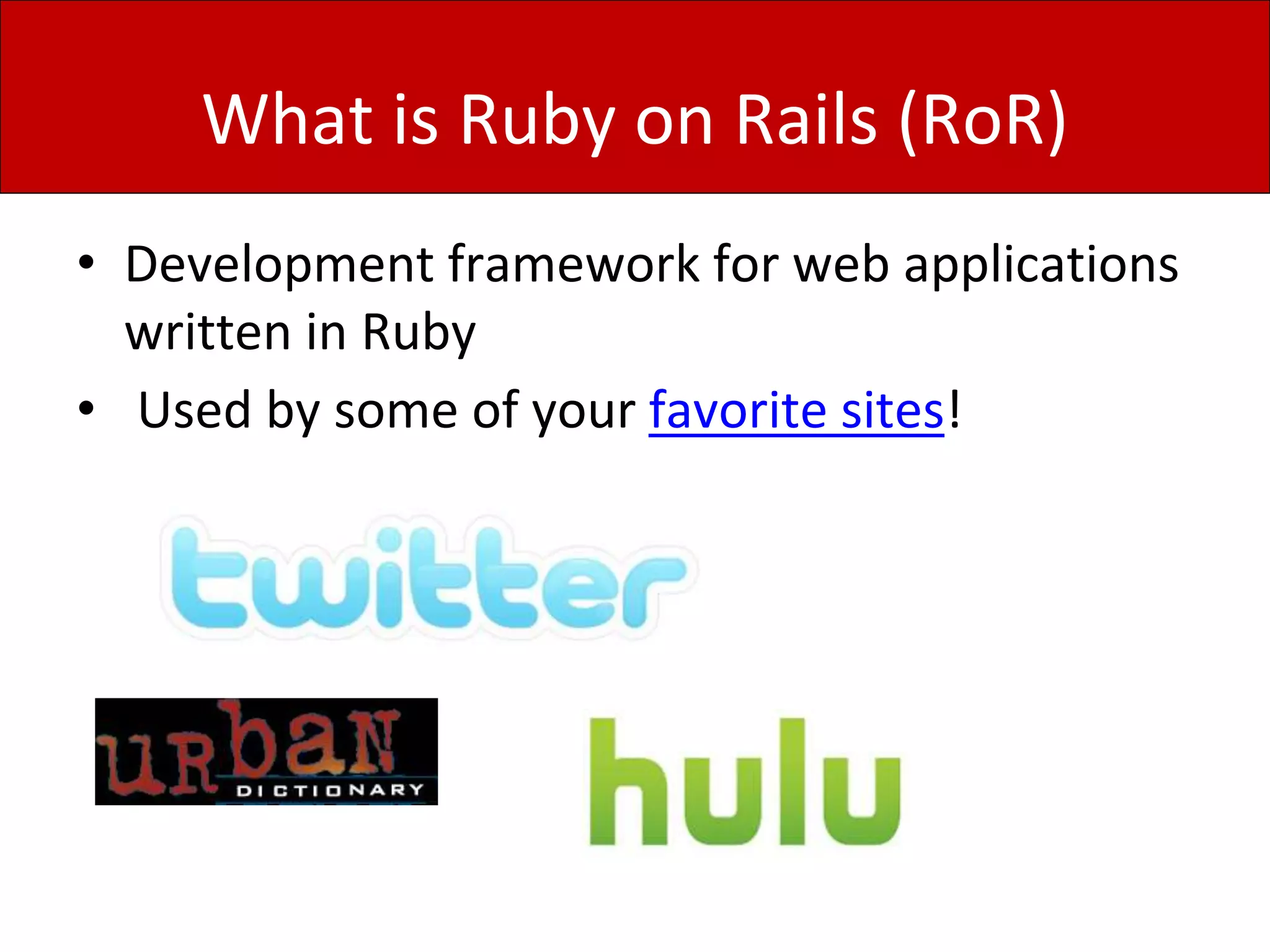 What is Ruby on Rails (RoR)

• Development framework for web applications written in Ruby
• Used by some of your favorite sites!

twitter

urban DICTIONARY

hulu